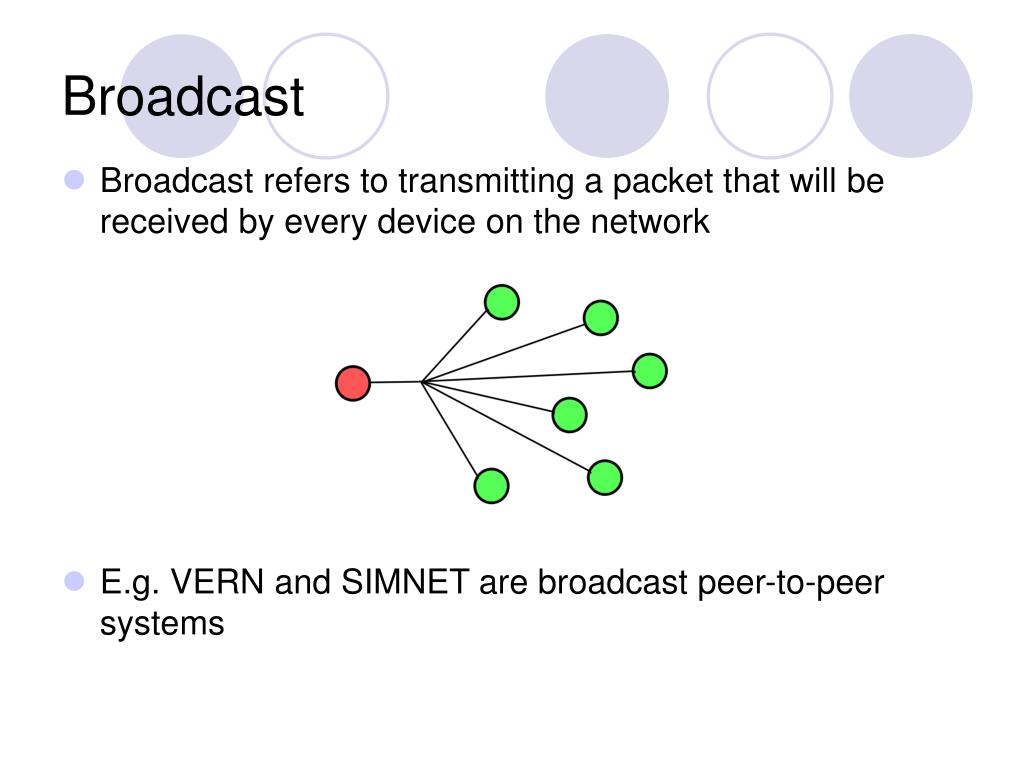 Broadcast

Broadcast refers to transmitting a packet that will be received by every device on the network

E.g. VERN and SIMNET are broadcast peer-to-peer systems